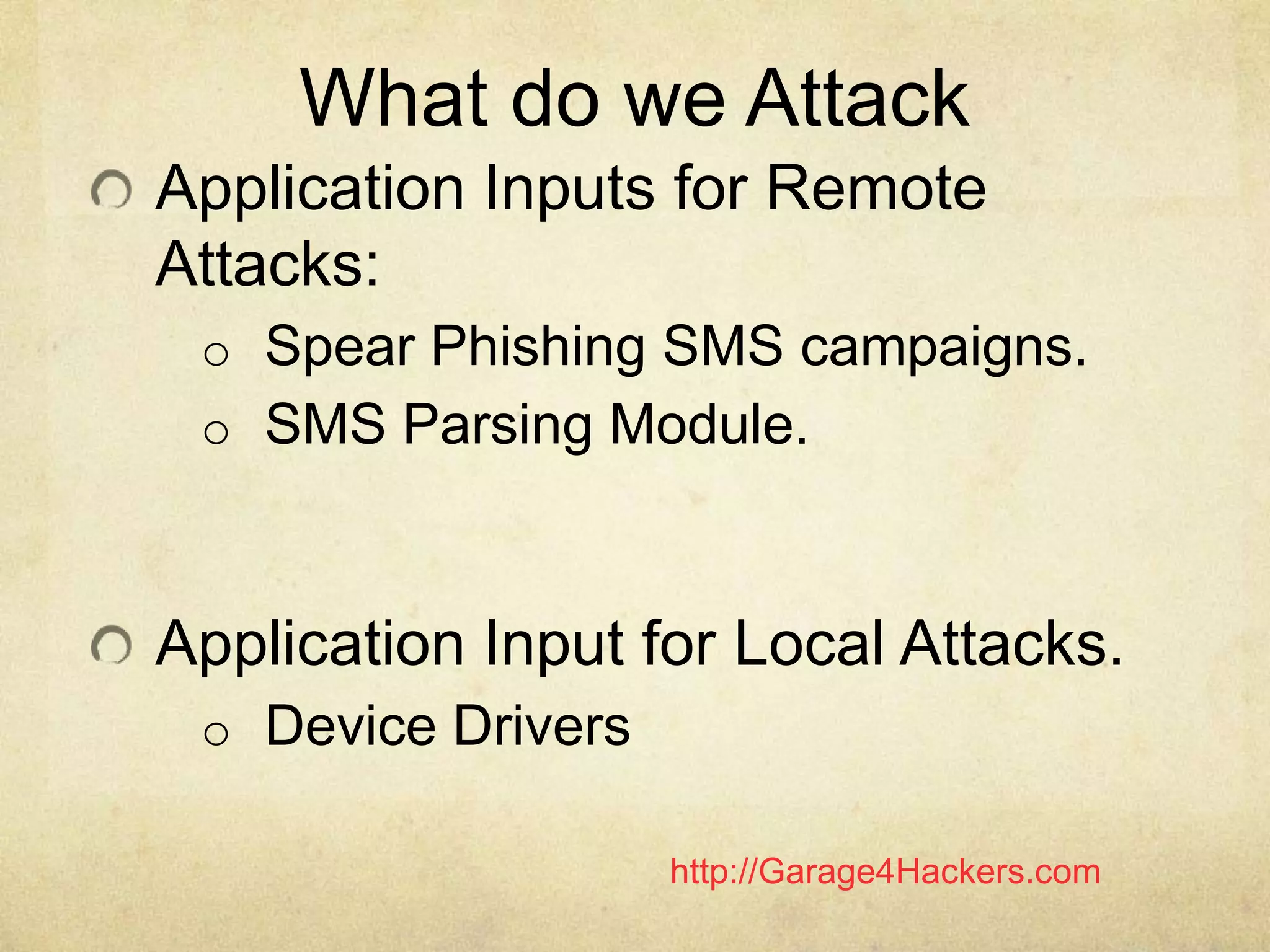 What do we Attack

Application Inputs for Remote Attacks:

o Spear Phishing SMS campaigns.
o SMS Parsing Module.

Application Input for Local Attacks.

o Device Drivers

http://Garage4Hackers.com